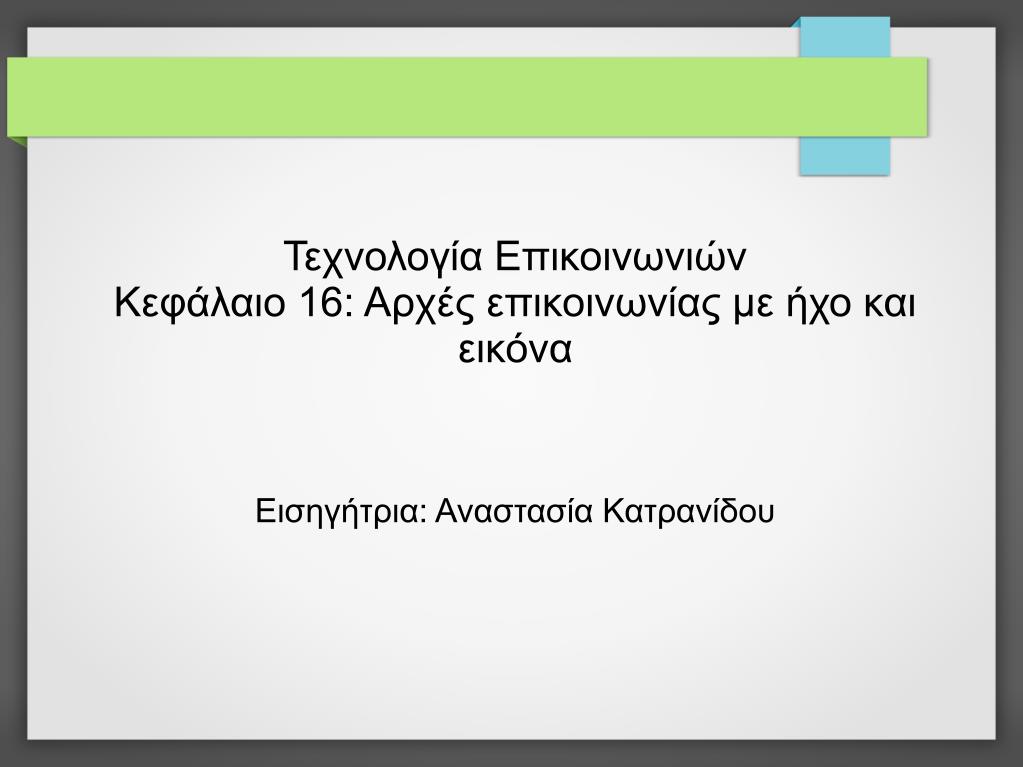 Τεχνολογία Επικοινωνιών
Κεφάλαιο 16: Αρχές επικοινωνίας με ήχο και εικόνα

Εισηγήτρια: Αναστασία Κατρανίδου